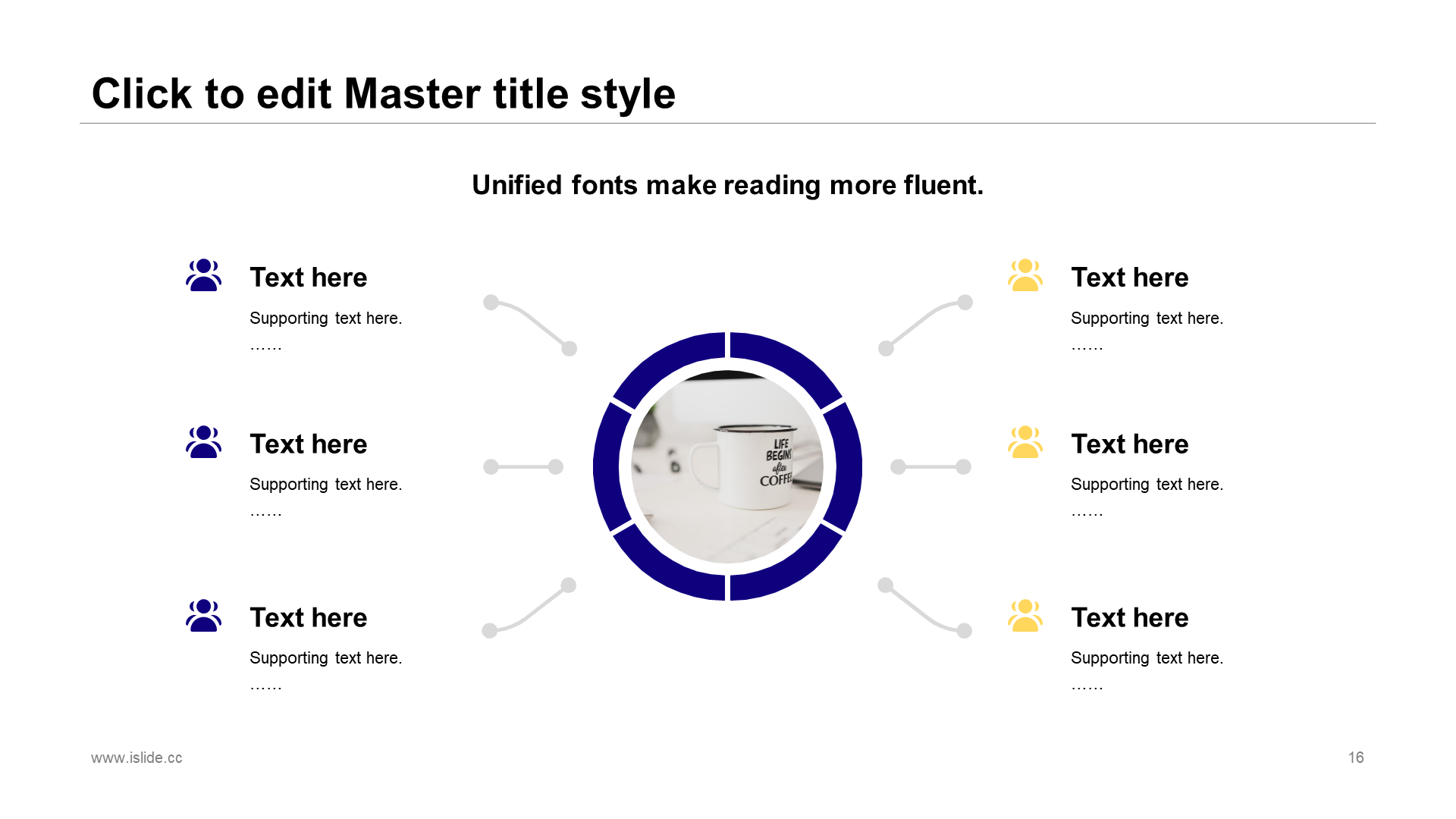 Click to edit Master title style

Unified fonts make reading more fluent.

Text here

Supporting text here.
……

Text here

Supporting text here.
……

Text here

Supporting text here.
……

LIFE BEGINS after COFFEE

Text here

Supporting text here.
……

Text here

Supporting text here.
……

Text here

Supporting text here.
……

www.islide.cc

16